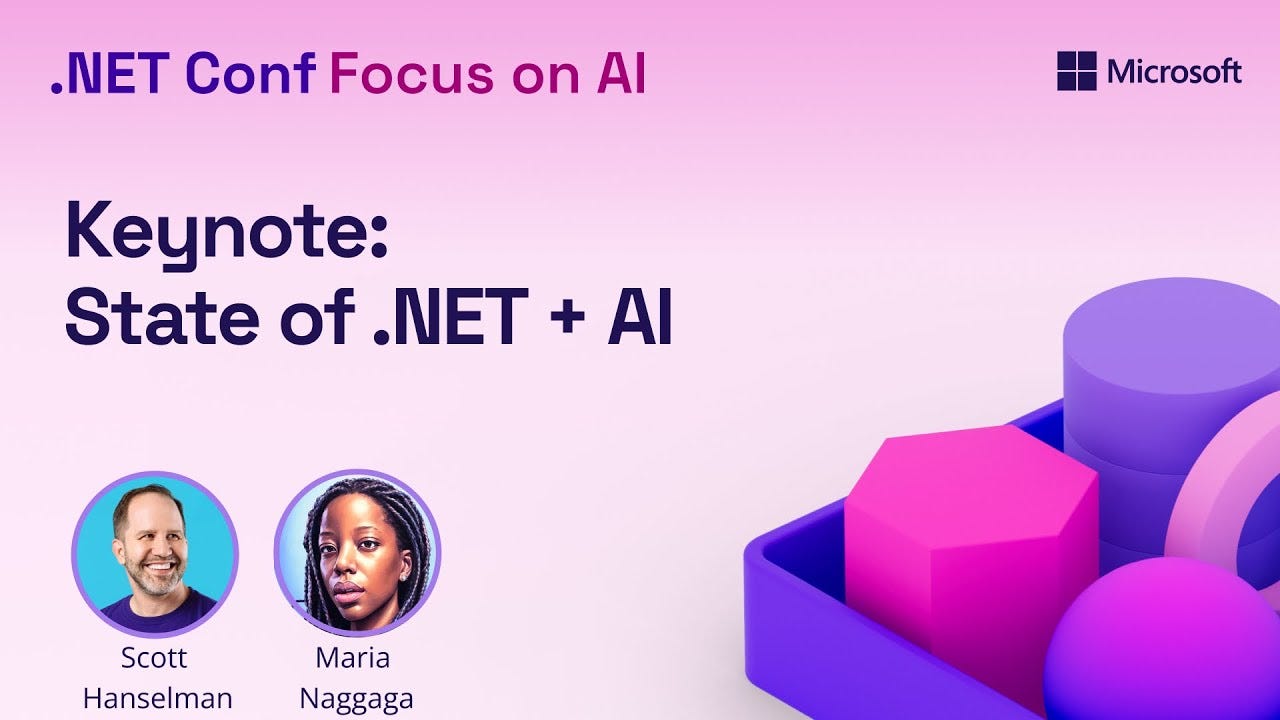 .NET Conf Focus on AI

Microsoft

Keynote:
State of .NET + AI

Scott
Hanselman

Maria
Naggaga